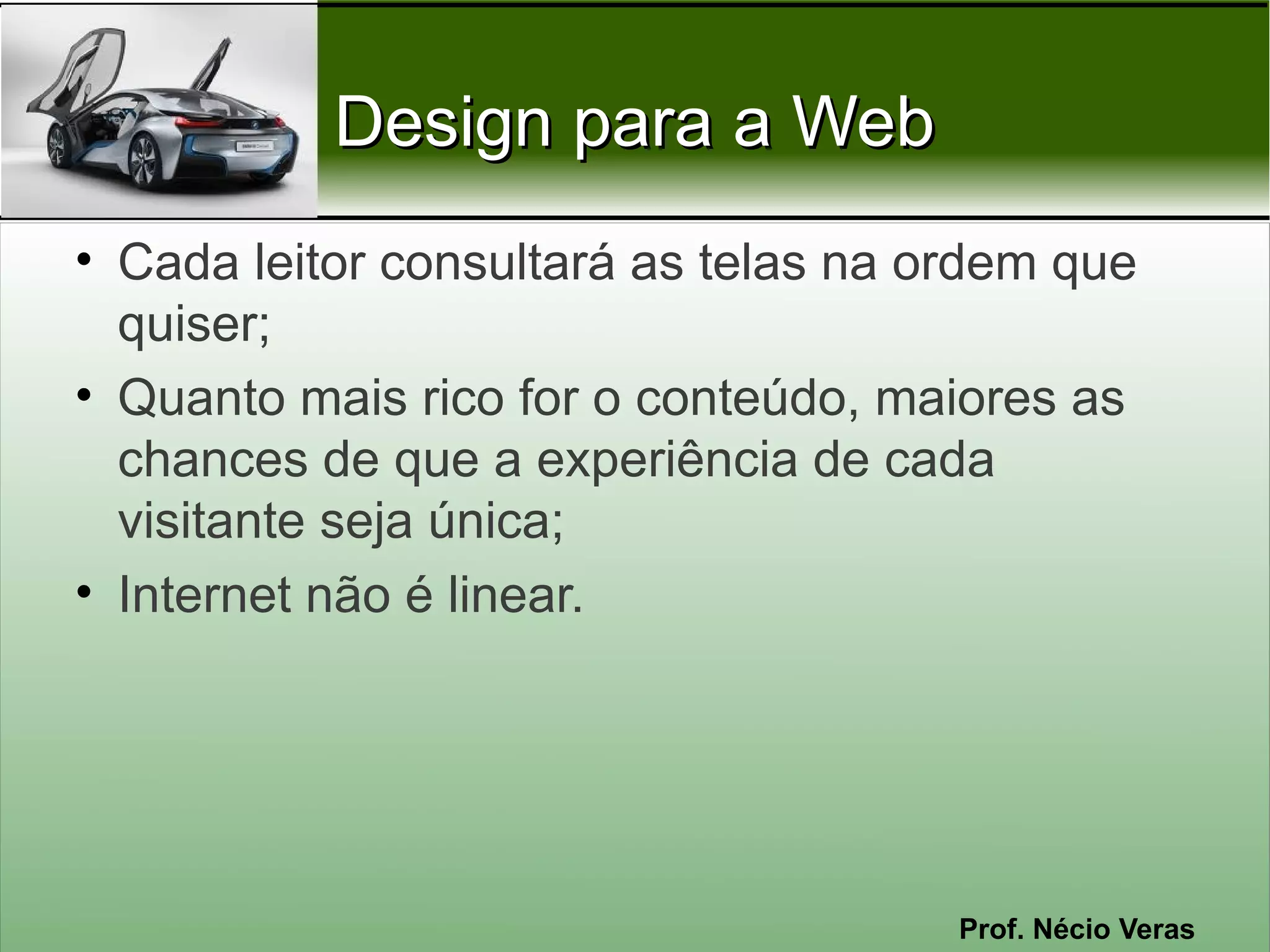 Design para a Web

• Cada leitor consultará as telas na ordem que quiser;
• Quanto mais rico for o conteúdo, maiores as chances de que a experiência de cada visitante seja única;
• Internet não é linear.

Prof. Nécio Veras